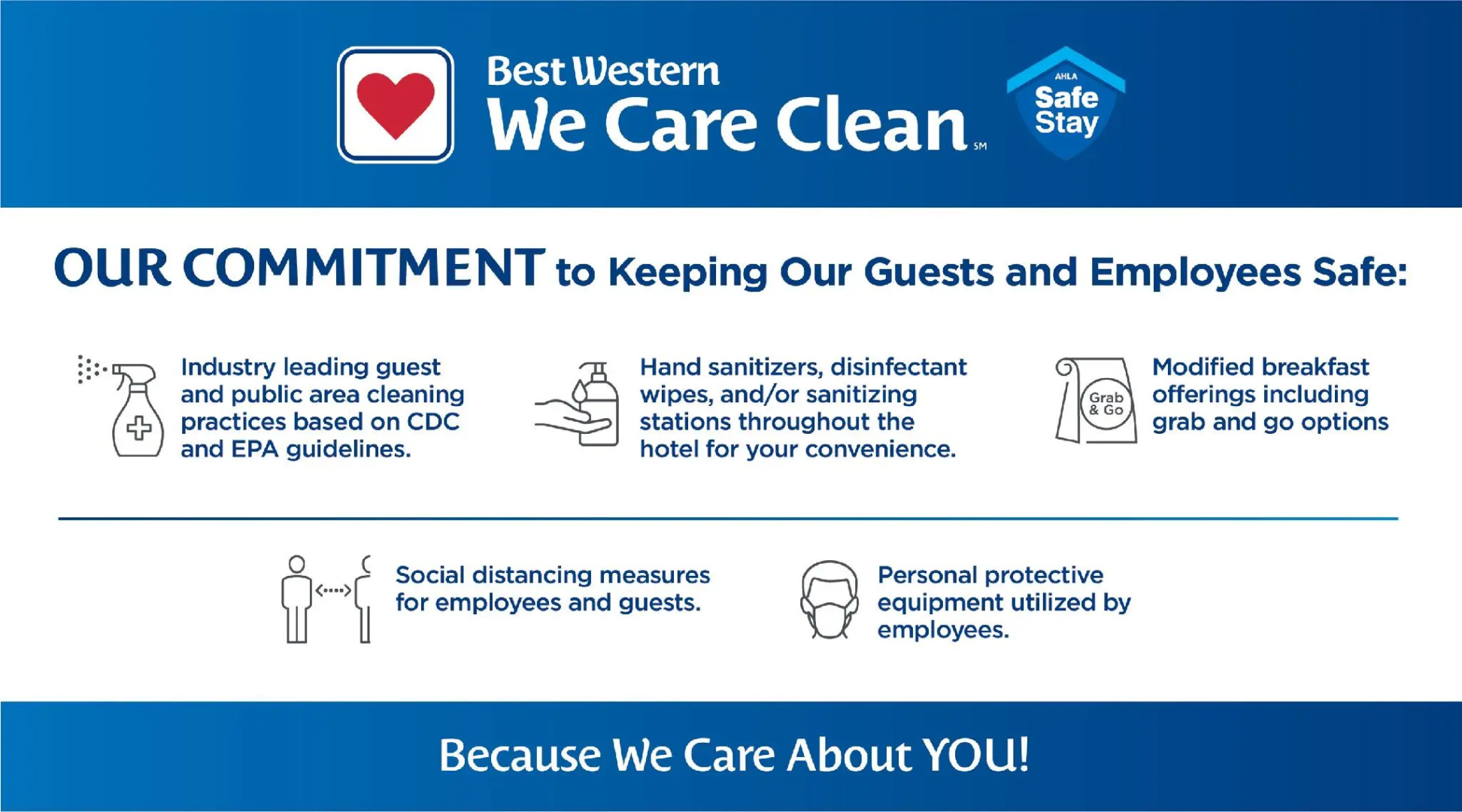 Best Western
We Care Clean SM

AHLA
Safe Stay

OUR COMMITMENT to Keeping Our Guests and Employees Safe:

Industry leading guest and public area cleaning practices based on CDC and EPA guidelines.

Hand sanitizers, disinfectant wipes, and/or sanitizing stations throughout the hotel for your convenience.

Grab & Go

Modified breakfast offerings including grab and go options

Social distancing measures for employees and guests.

Personal protective equipment utilized by employees.

Because We Care About YOU!